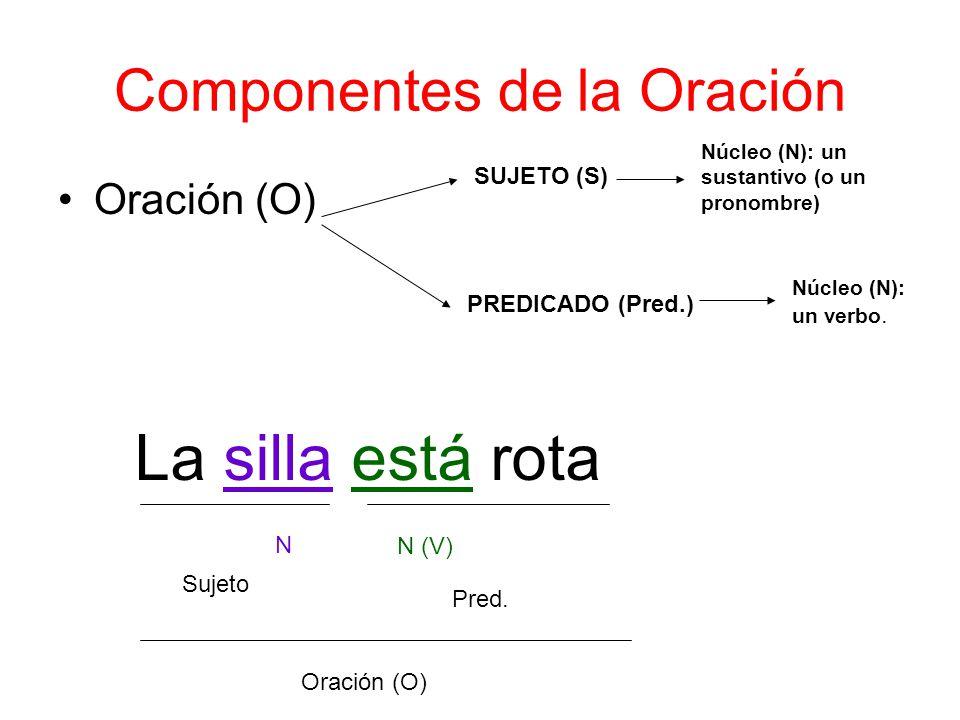 Componentes de la Oración

• Oración (O)

SUJETO (S)

Núcleo (N): un sustantivo (o un pronombre)

PREDICADO (Pred.)

Núcleo (N): un verbo.

La silla está rota

N

N (V)

Sujeto

Pred.

Oración (O)